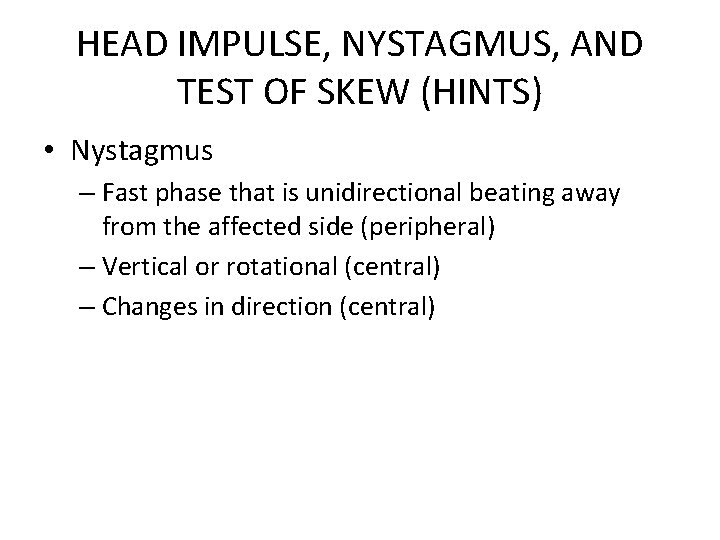 HEAD IMPULSE, NYSTAGMUS, AND TEST OF SKEW (HINTS)

• Nystagmus
– Fast phase that is unidirectional beating away from the affected side (peripheral)
– Vertical or rotational (central)
– Changes in direction (central)